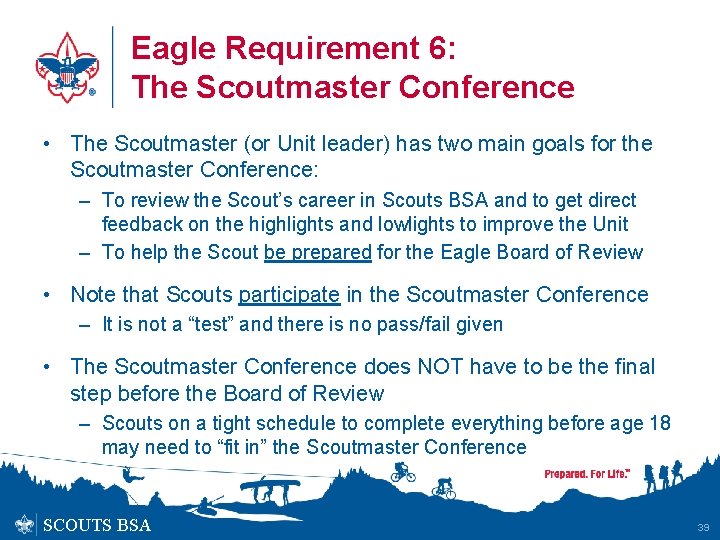 Eagle Requirement 6:
The Scoutmaster Conference

• The Scoutmaster (or Unit leader) has two main goals for the Scoutmaster Conference:
– To review the Scout's career in Scouts BSA and to get direct feedback on the highlights and lowlights to improve the Unit
– To help the Scout be prepared for the Eagle Board of Review

• Note that Scouts participate in the Scoutmaster Conference
– It is not a "test" and there is no pass/fail given

• The Scoutmaster Conference does NOT have to be the final step before the Board of Review
– Scouts on a tight schedule to complete everything before age 18 may need to "fit in" the Scoutmaster Conference

Prepared. For Life.™

SCOUTS BSA

39